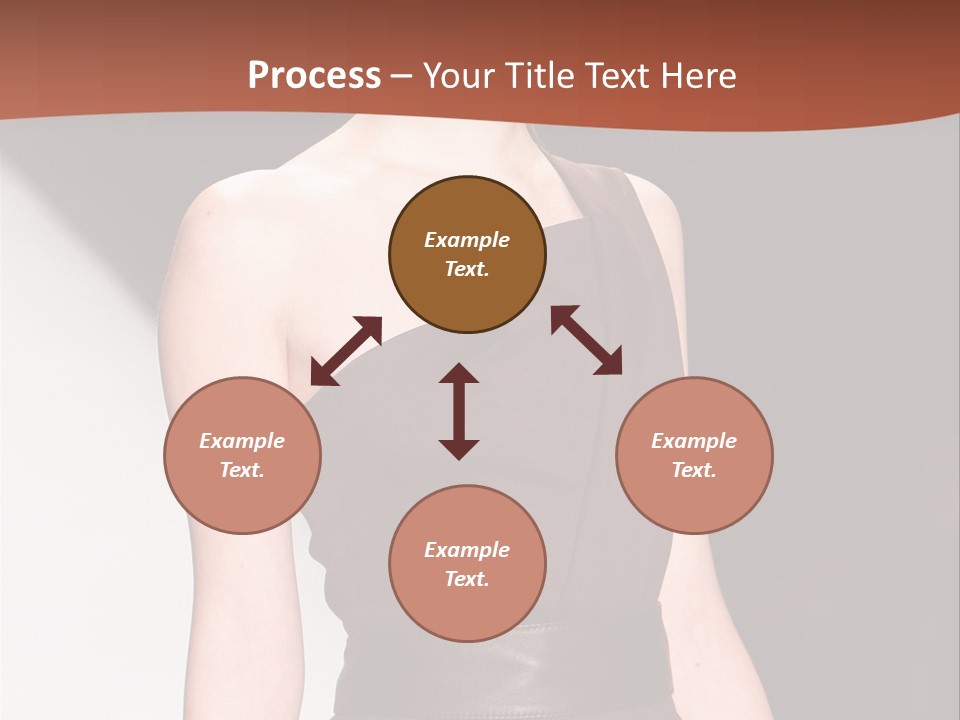 Process – Your Title Text Here

Example Text.

Example Text.

Example Text.

Example Text.